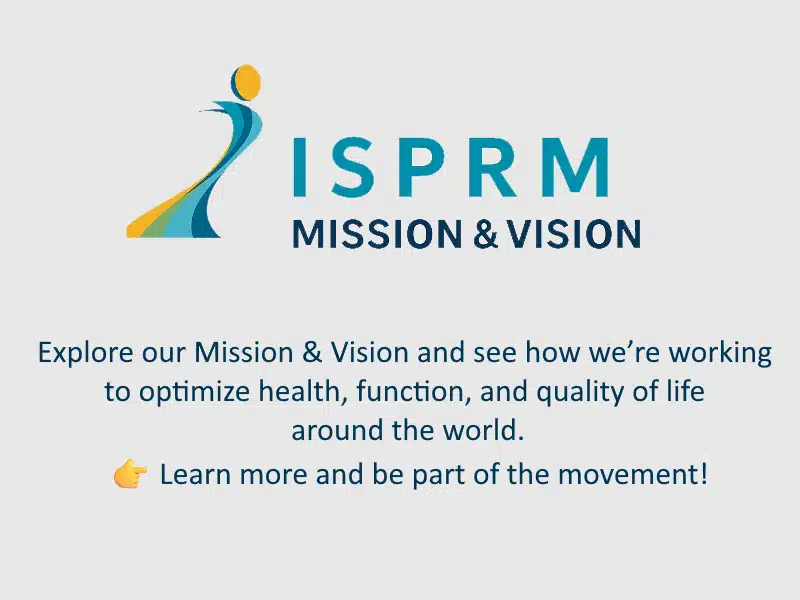 ISPRM
MISSION & VISION

Explore our Mission & Vision and see how we're working to optimize health, function, and quality of life around the world.

👉 Learn more and be part of the movement!